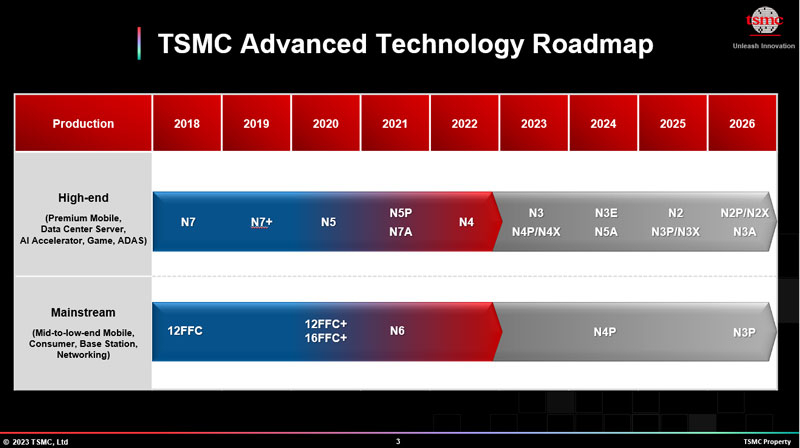 TSMC Advanced Technology Roadmap

tsmc
Unleash Innovation

| Production | 2018 | 2019 | 2020 | 2021 | 2022 | 2023 | 2024 | 2025 | 2026 |
|---|---|---|---|---|---|---|---|---|---|
| High-end (Premium Mobile, Data Center Server, AI Accelerator, Game, ADAS) | N7 | N7+ | N5 | N5P N7A | N4 | N3 N4P/N4X | N3E N5A | N2 N3P/N3X | N2P/N2X N3A |
| Mainstream (Mid-to-low-end Mobile, Consumer, Base Station, Networking) | 12FFC | | 12FFC+ 16FFC+ | N6 | | | N4P | | N3P |

© 2023 TSMC, Ltd
3
TSMC Property